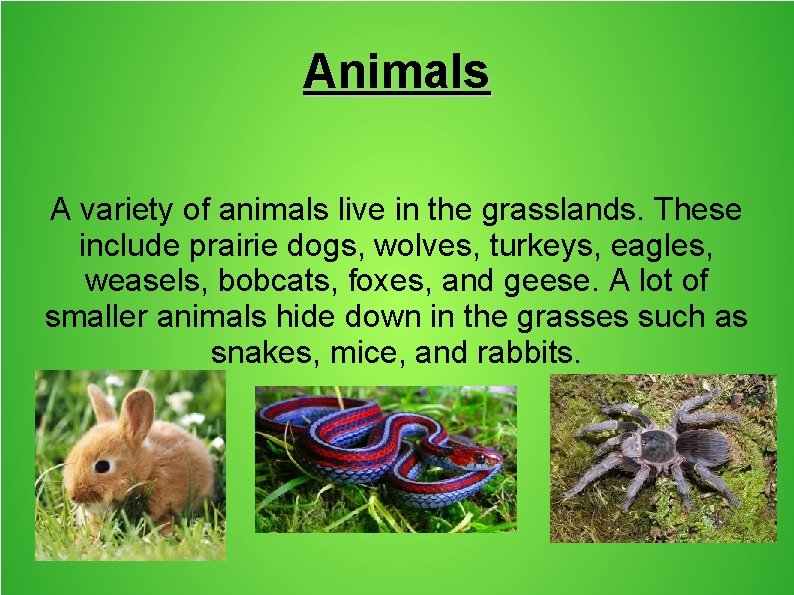 Animals

A variety of animals live in the grasslands. These include prairie dogs, wolves, turkeys, eagles, weasels, bobcats, foxes, and geese. A lot of smaller animals hide down in the grasses such as snakes, mice, and rabbits.